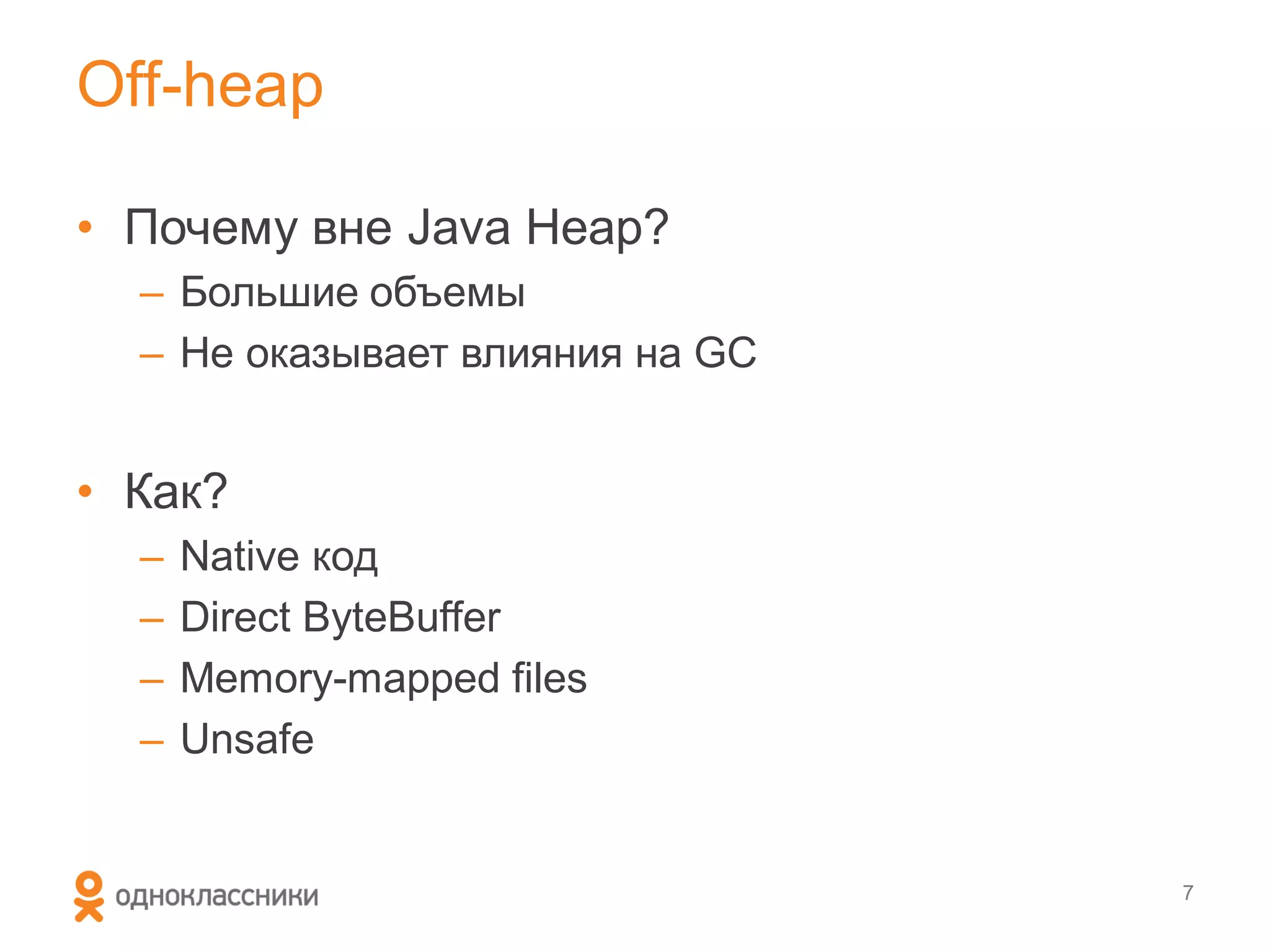 Off-heap

• Почему вне Java Heap?
– Большие объемы
– Не оказывает влияния на GC

• Как?
– Native код
– Direct ByteBuffer
– Memory-mapped files
– Unsafe

одноклассники

7